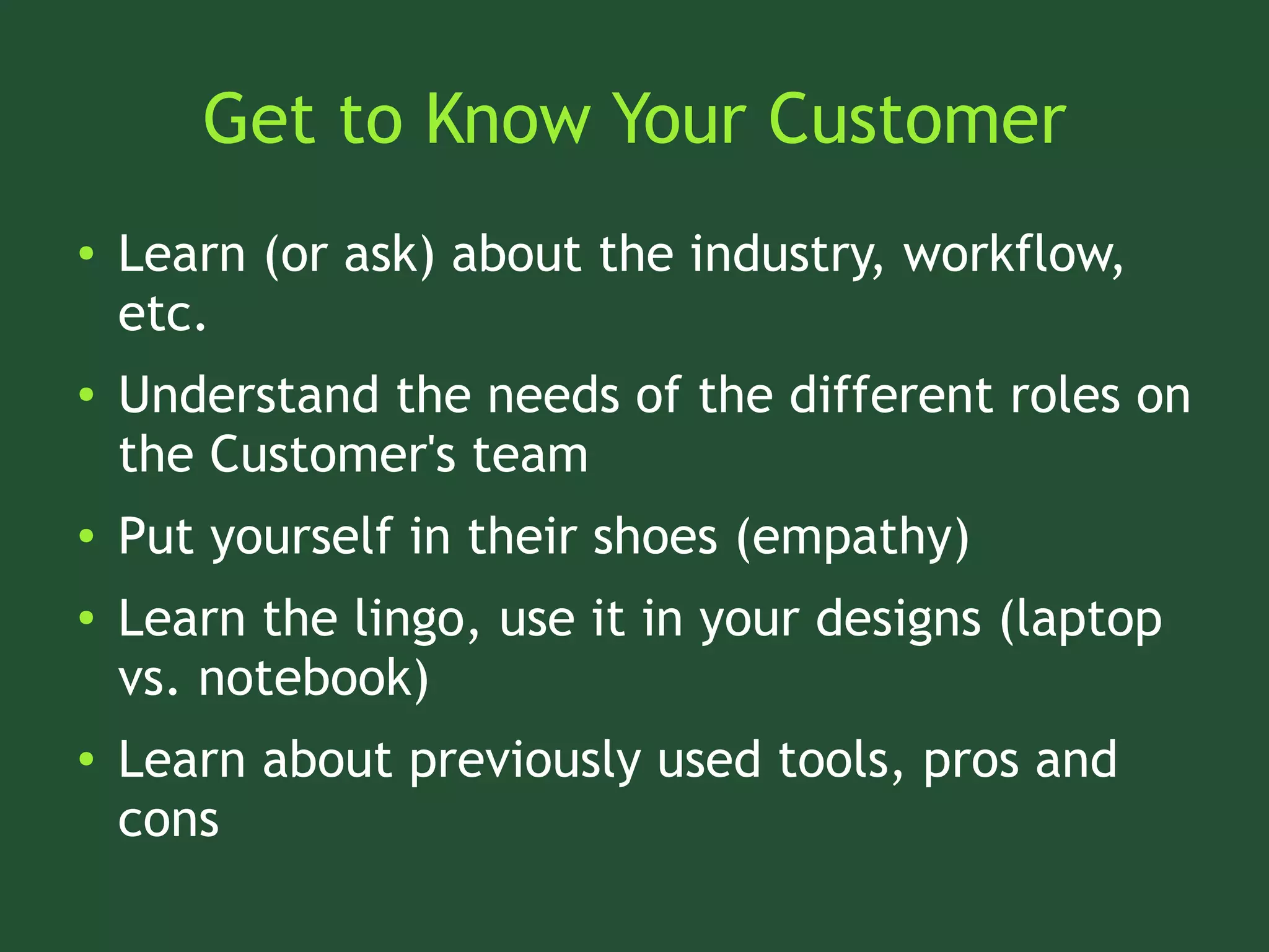 Get to Know Your Customer

• Learn (or ask) about the industry, workflow, etc.

• Understand the needs of the different roles on the Customer's team

• Put yourself in their shoes (empathy)

• Learn the lingo, use it in your designs (laptop vs. notebook)

• Learn about previously used tools, pros and cons